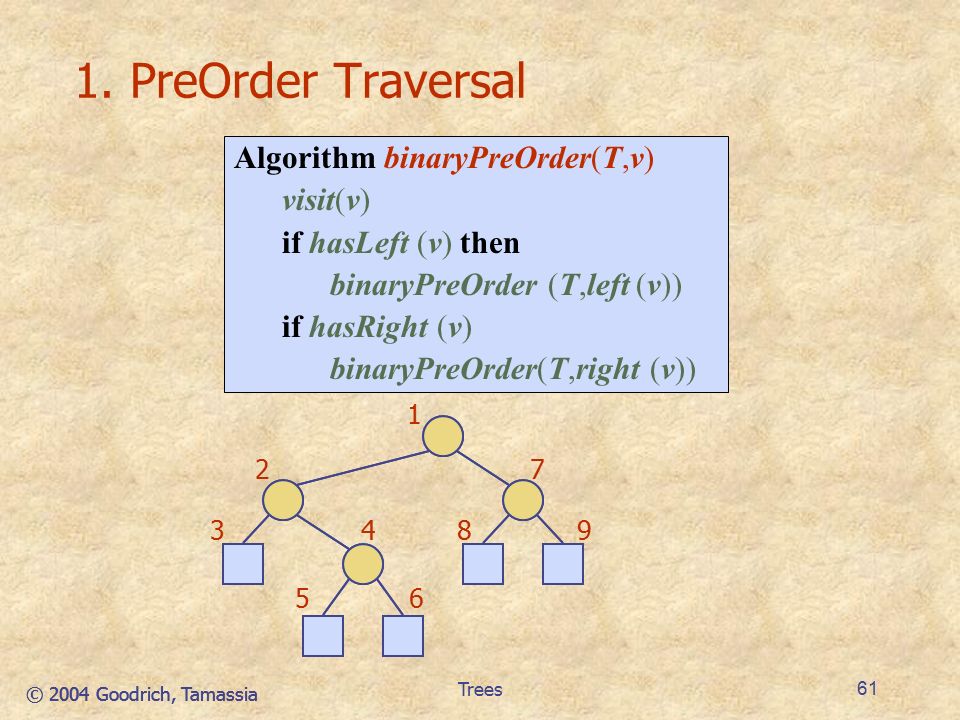 1. PreOrder Traversal

Algorithm binaryPreOrder(T,v)
visit(v)
if hasLeft (v) then
binaryPreOrder (T,left (v))
if hasRight (v)
binaryPreOrder(T,right (v))

1
2
7
3
4
8
9
5
6

© 2004 Goodrich, Tamassia
Trees
61